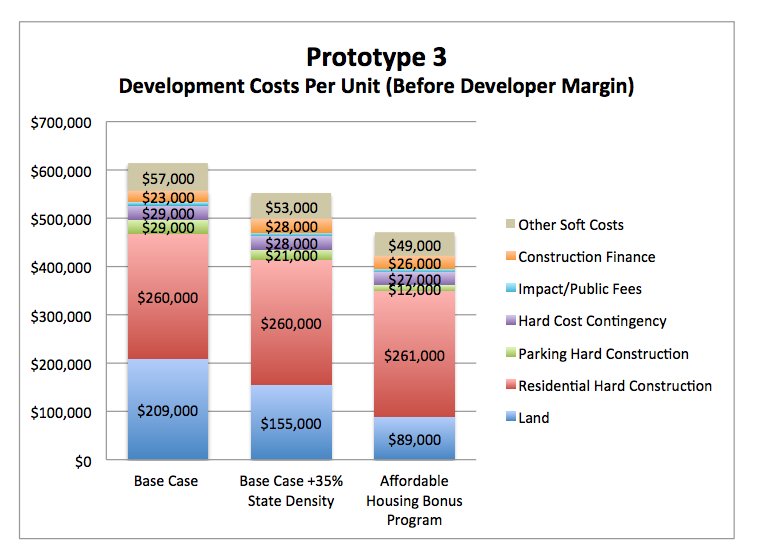 Prototype 3
Development Costs Per Unit (Before Developer Margin)

$700,000
$600,000
$500,000
$400,000
$300,000
$200,000
$100,000
$0

$57,000
$23,000
$29,000
$29,000
$260,000
$209,000

$53,000
$28,000
$28,000
$21,000
$260,000
$155,000

$49,000
$26,000
$27,000
$12,000
$261,000
$89,000

Base Case
Base Case +35% State Density
Affordable Housing Bonus Program

Other Soft Costs
Construction Finance
Impact/Public Fees
Hard Cost Contingency
Parking Hard Construction
Residential Hard Construction
Land